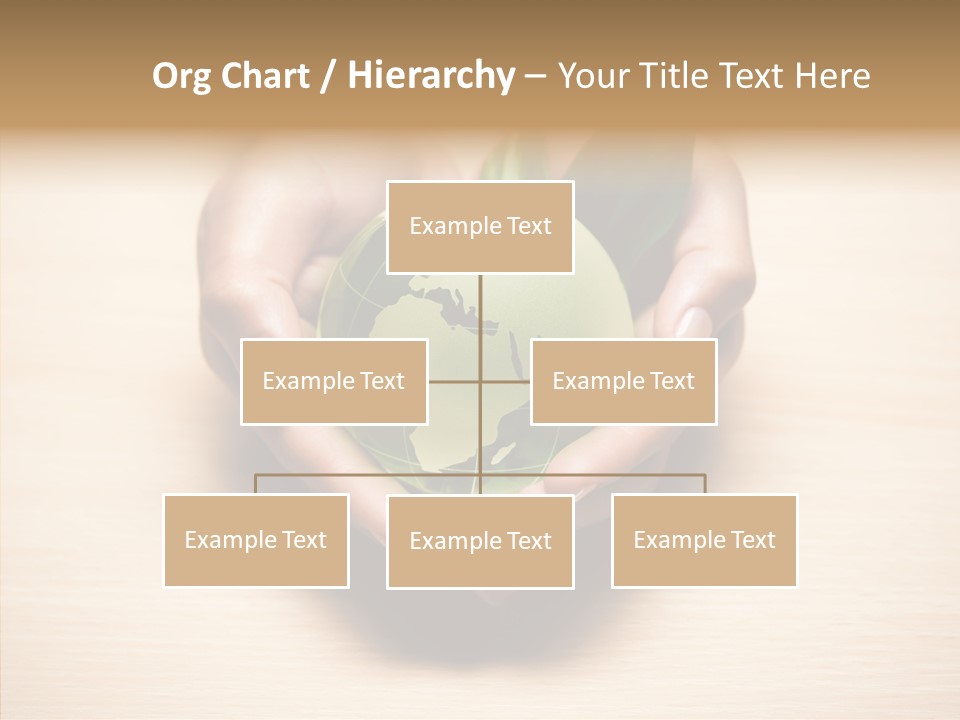 Org Chart / Hierarchy – Your Title Text Here

Example Text

Example Text

Example Text

Example Text

Example Text

Example Text